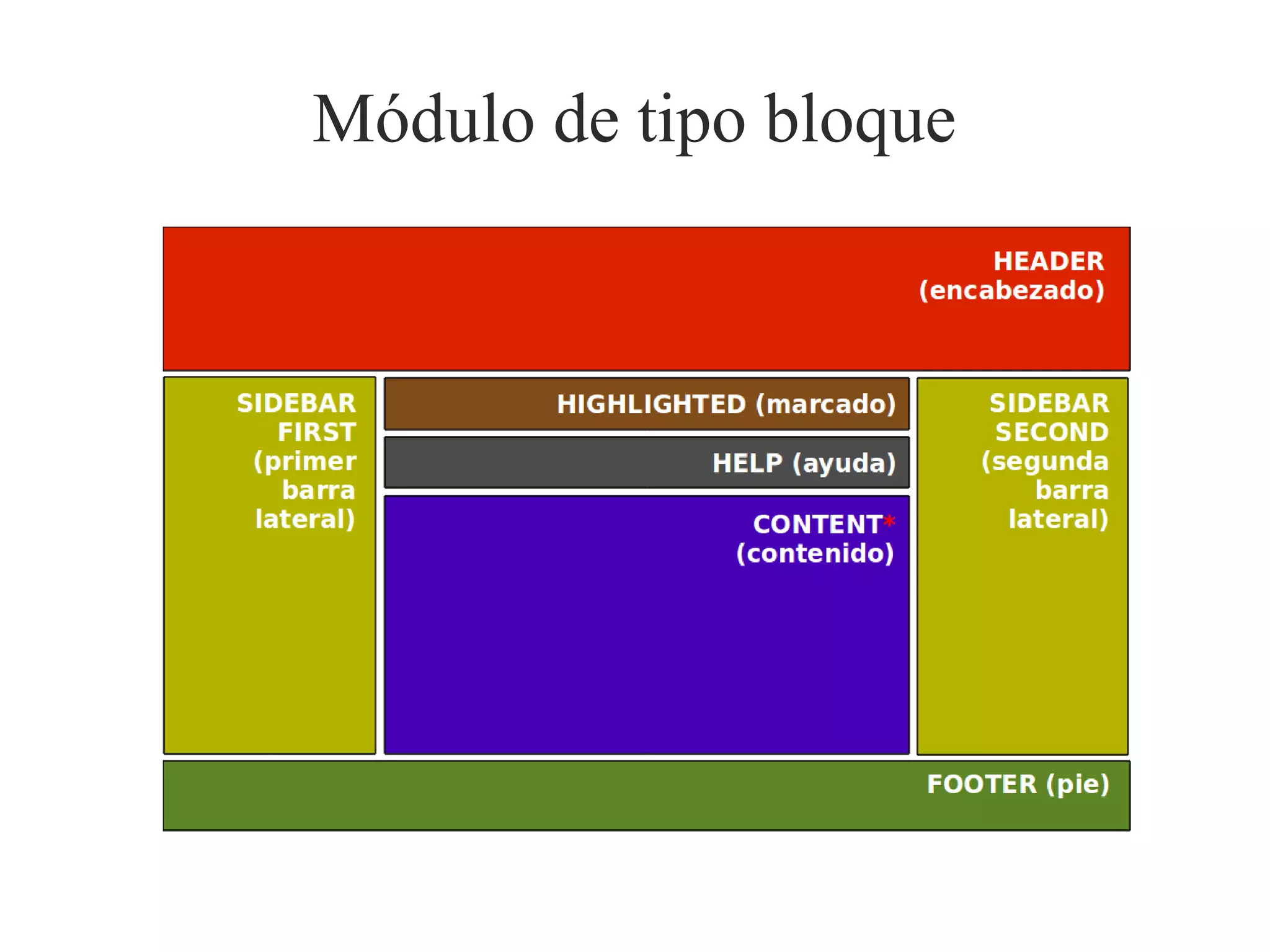 Módulo de tipo bloque

HEADER
(encabezado)

SIDEBAR
FIRST
(primer
barra
lateral)

HIGHLIGHTED (marcado)

HELP (ayuda)

CONTENT*
(contenido)

SIDEBAR
SECOND
(segunda
barra
lateral)

FOOTER (pie)